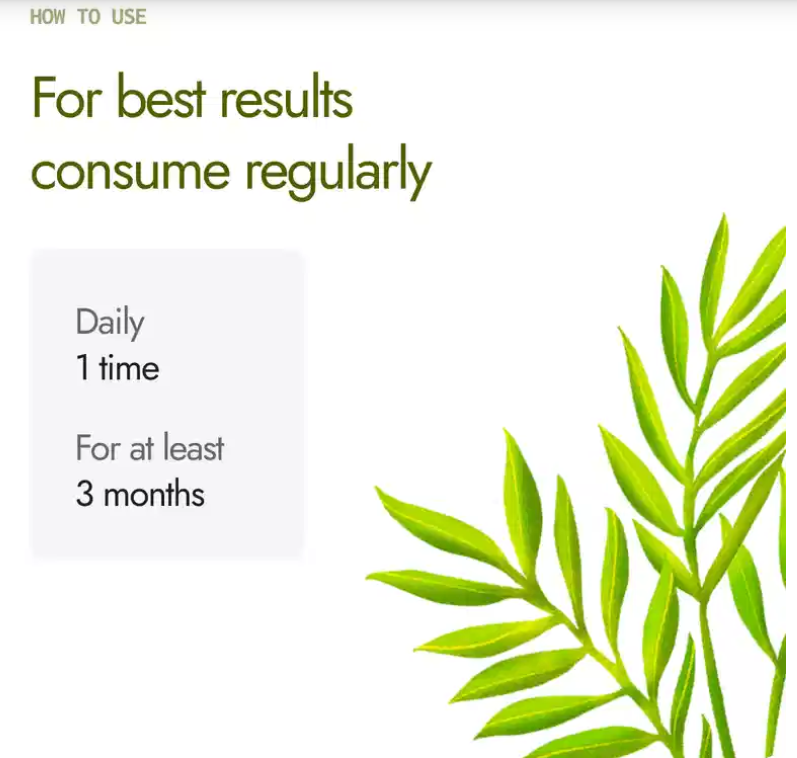 HOW TO USE

For best results consume regularly

Daily
1 time

For at least
3 months